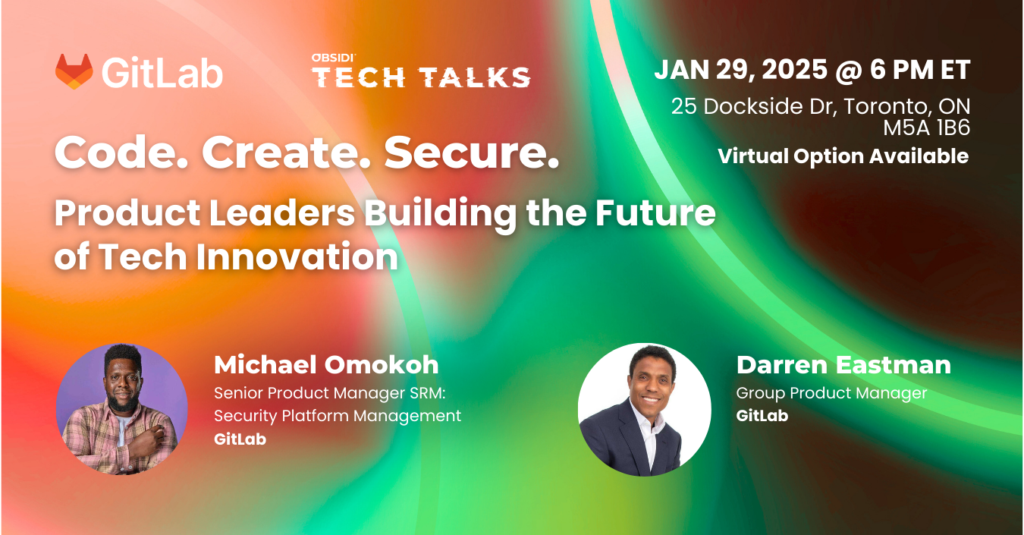 GitLab

OBSIDI TECH TALKS

JAN 29, 2025 @ 6 PM ET

25 Dockside Dr, Toronto, ON M5A 1B6

Virtual Option Available

Code. Create. Secure.

Product Leaders Building the Future of Tech Innovation

Michael Omokoh
Senior Product Manager SRM: Security Platform Management
GitLab

Darren Eastman
Group Product Manager
GitLab